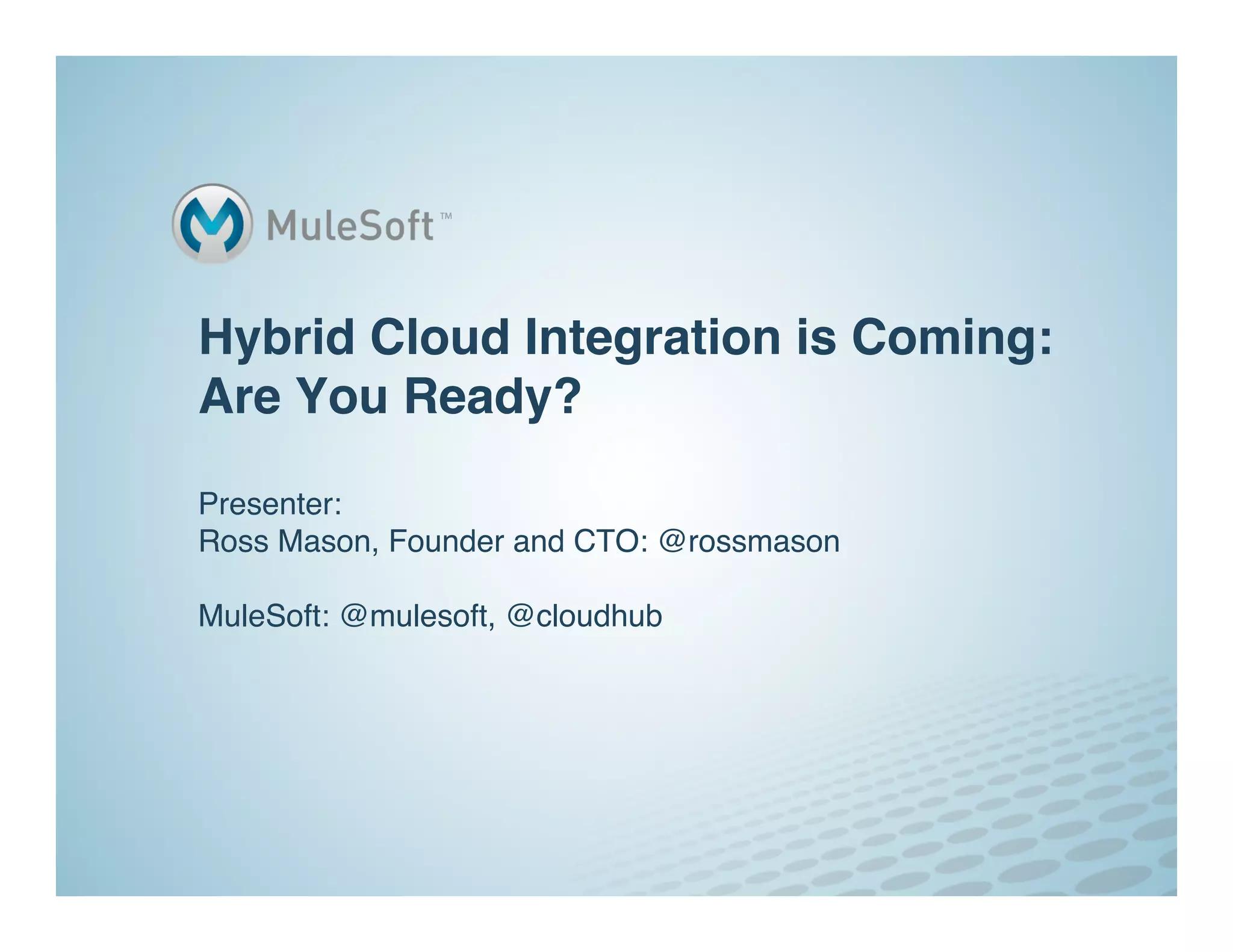 MuleSoft™

Hybrid Cloud Integration is Coming: Are You Ready?

Presenter:
Ross Mason, Founder and CTO: @rossmason

MuleSoft: @mulesoft, @cloudhub